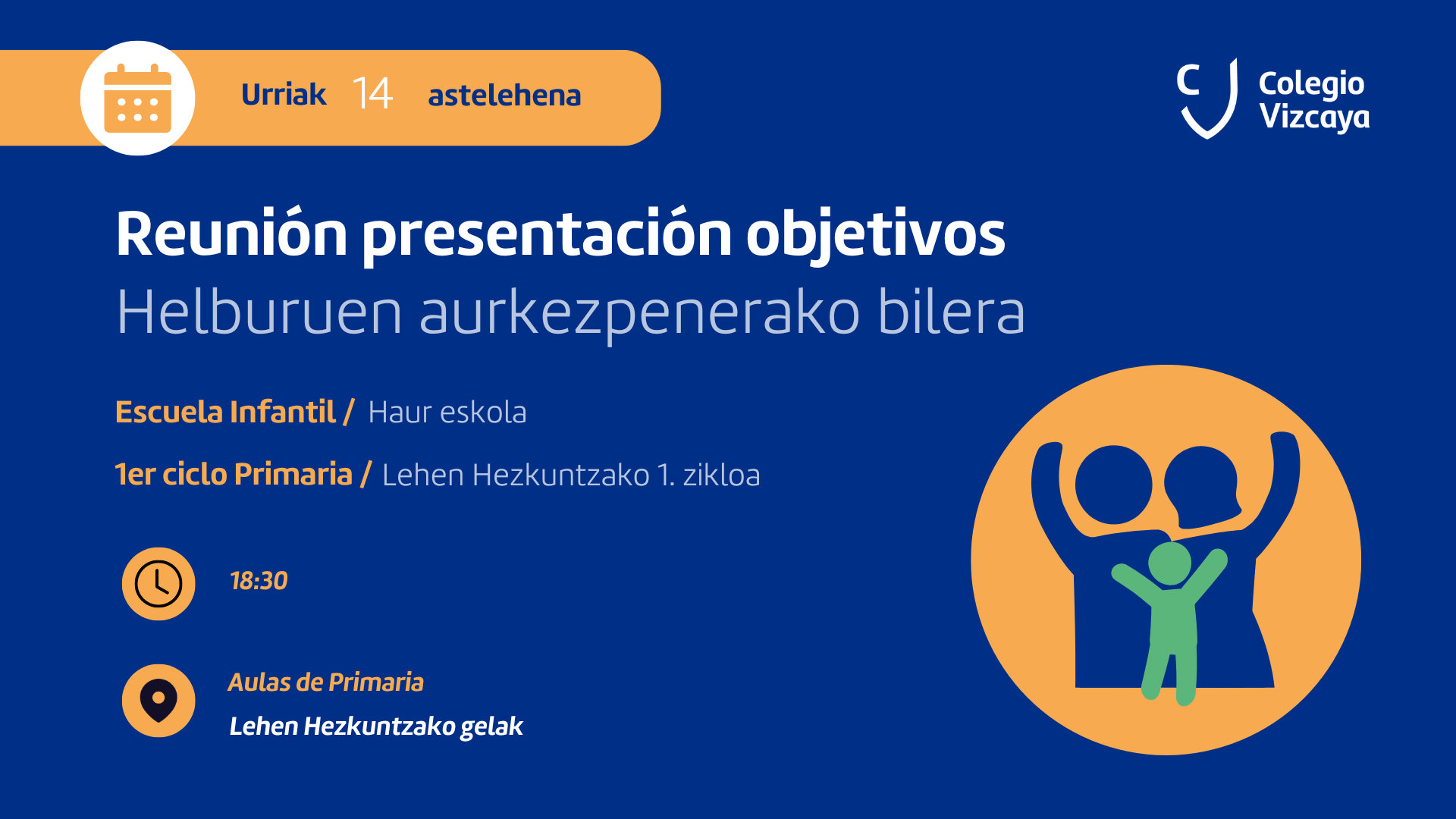 Urriak 14 astelehena

Colegio Vizcaya

Reunión presentación objetivos
Helburuen aurkezpenerako bilera

Escuela Infantil / Haur eskola

1er ciclo Primaria / Lehen Hezkuntzako 1. zikloa

18:30

Aulas de Primaria
Lehen Hezkuntzako gelak